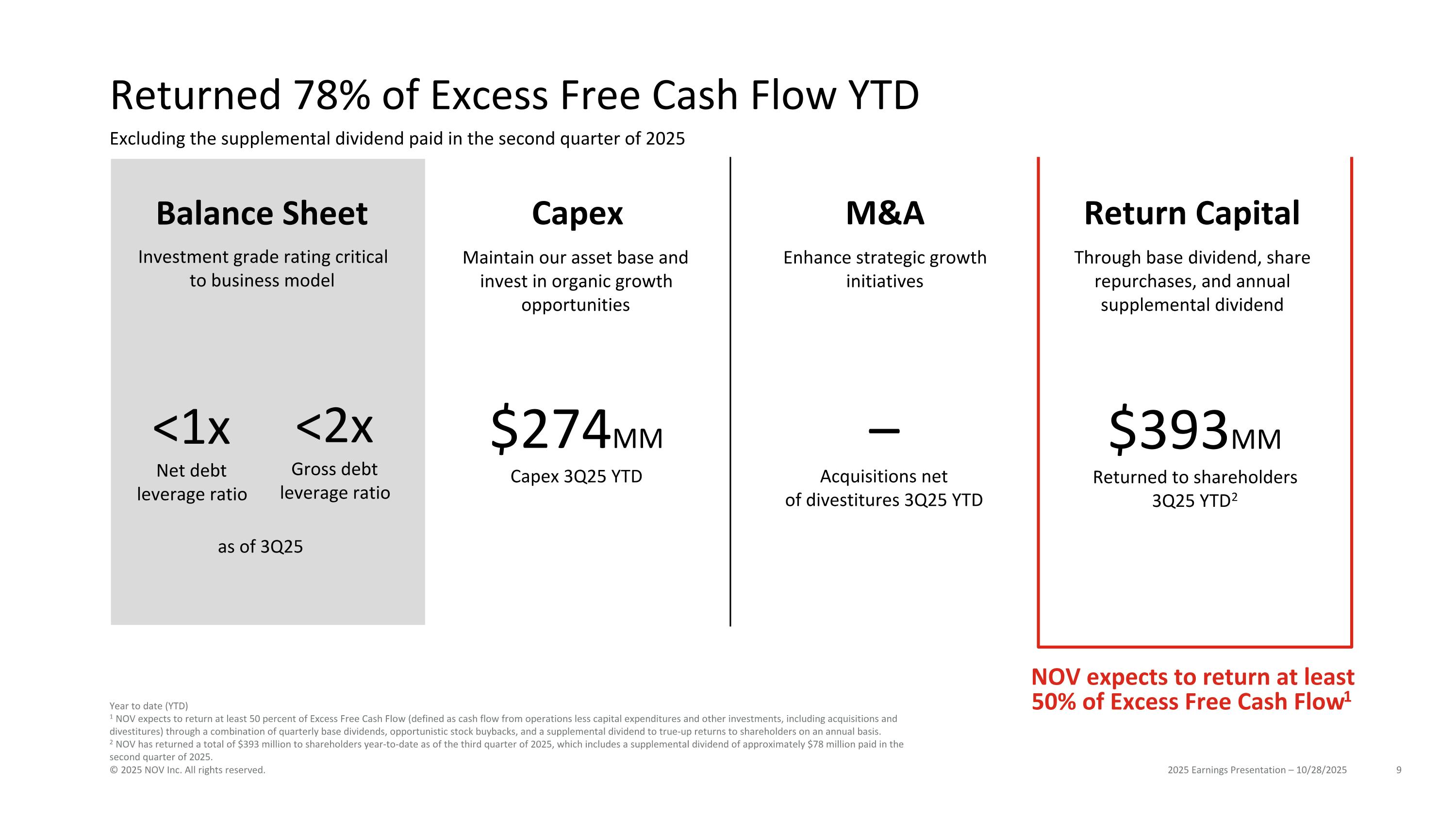 Returned 78% of Excess Free Cash Flow YTD

Excluding the supplemental dividend paid in the second quarter of 2025

Balance Sheet

Investment grade rating critical to business model

<1x
Net debt leverage ratio

<2x
Gross debt leverage ratio

as of 3Q25

Capex

Maintain our asset base and invest in organic growth opportunities

\$274MM
Capex 3Q25 YTD

M&A

Enhance strategic growth initiatives

–

Acquisitions net of divestitures 3Q25 YTD

Return Capital

Through base dividend, share repurchases, and annual supplemental dividend

\$393MM
Returned to shareholders 3Q25 YTD$^2$

NOV expects to return at least 50% of Excess Free Cash Flow$^1$

Year to date (YTD)
$^1$ NOV expects to return at least 50 percent of Excess Free Cash Flow (defined as cash flow from operations less capital expenditures and other investments, including acquisitions and divestitures) through a combination of quarterly base dividends, opportunistic stock buybacks, and a supplemental dividend to true-up returns to shareholders on an annual basis.
$^2$ NOV has returned a total of \$393 million to shareholders year-to-date as of the third quarter of 2025, which includes a supplemental dividend of approximately \$78 million paid in the second quarter of 2025.
© 2025 NOV Inc. All rights reserved.

2025 Earnings Presentation – 10/28/2025

9